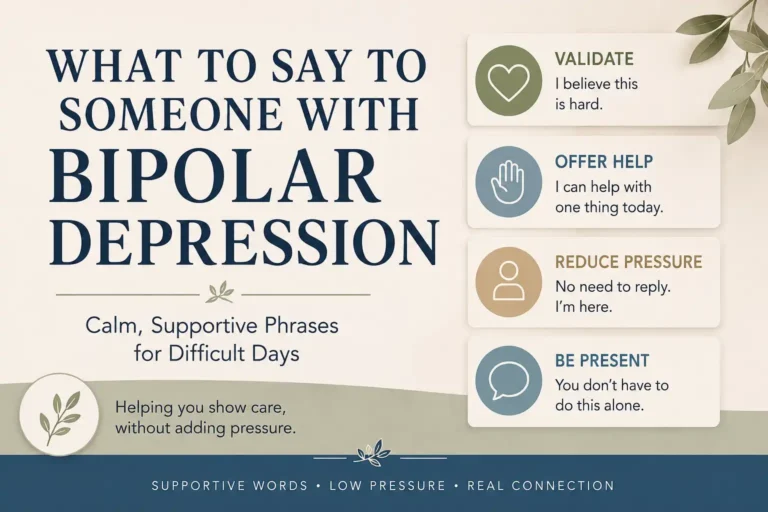 WHAT TO SAY TO SOMEONE WITH BIPOLAR DEPRESSION

Calm, Supportive Phrases for Difficult Days

Helping you show care, without adding pressure.

VALIDATE
I believe this is hard.

OFFER HELP
I can help with one thing today.

REDUCE PRESSURE
No need to reply. I'm here.

BE PRESENT
You don't have to do this alone.

SUPPORTIVE WORDS • LOW PRESSURE • REAL CONNECTION